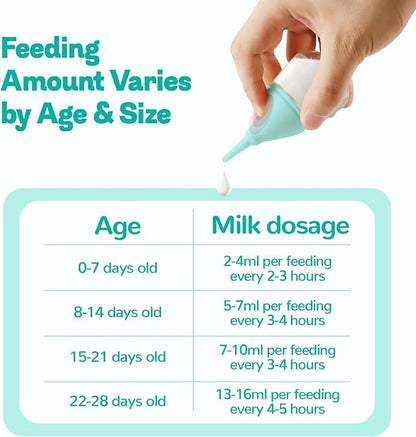 Feeding Amount Varies by Age & Size

| Age | Milk dosage |
|---|---|
| 0-7 days old | 2-4ml per feeding every 2-3 hours |
| 8-14 days old | 5-7ml per feeding every 3-4 hours |
| 15-21 days old | 7-10ml per feeding every 3-4 hours |
| 22-28 days old | 13-16ml per feeding every 4-5 hours |